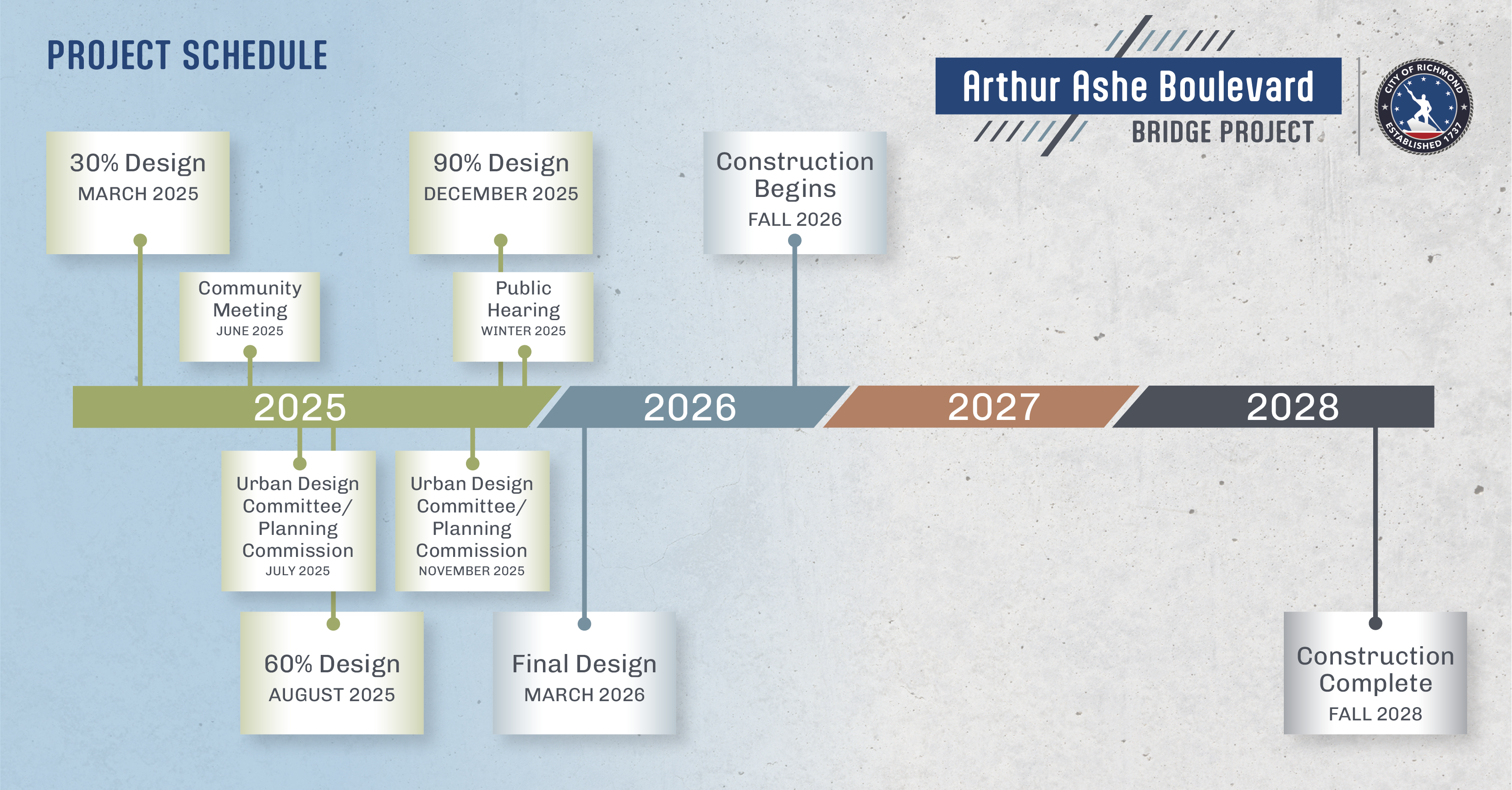 PROJECT SCHEDULE

Arthur Ashe Boulevard
BRIDGE PROJECT

CITY OF RICHMOND
ESTABLISHED 1737

30% Design
MARCH 2025

Community Meeting
JUNE 2025

90% Design
DECEMBER 2025

Public Hearing
WINTER 2025

Construction Begins
FALL 2026

2025

2026

2027

2028

Urban Design Committee/ Planning Commission
JULY 2025

Urban Design Committee/ Planning Commission
NOVEMBER 2025

60% Design
AUGUST 2025

Final Design
MARCH 2026

Construction Complete
FALL 2028